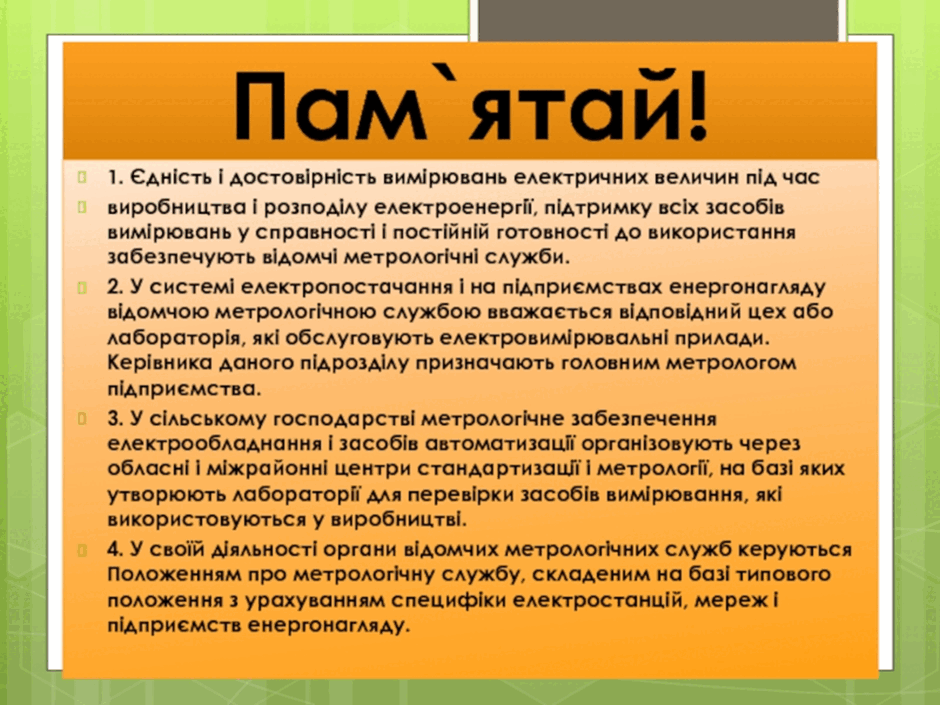 Пам`ятай!

1. Єдність і достовірність вимірювань електричних величин під час

виробництва і розподілу електроенергії, підтримку всіх засобів вимірювань у справності і постійній готовності до використання забезпечують відомчі метрологічні служби.

2. У системі електропостачання і на підприємствах енергонагляду відомчою метрологічною службою вважається відповідний цех або лабораторія, які обслуговують електровимірювальні прилади. Керівника даного підрозділу призначають головним метрологом підприємства.

3. У сільському господарстві метрологічне забезпечення електрообладнання і засобів автоматизації організовують через обласні і міжрайонні центри стандартизації і метрології, на базі яких утворюють лабораторії для перевірки засобів вимірювання, які використовуються у виробництві.

4. У своїй діяльності органи відомчих метрологічних служб керуються Положенням про метрологічну службу, складеним на базі типового положення з урахуванням специфіки електростанцій, мереж і підприємств енергонагляду.